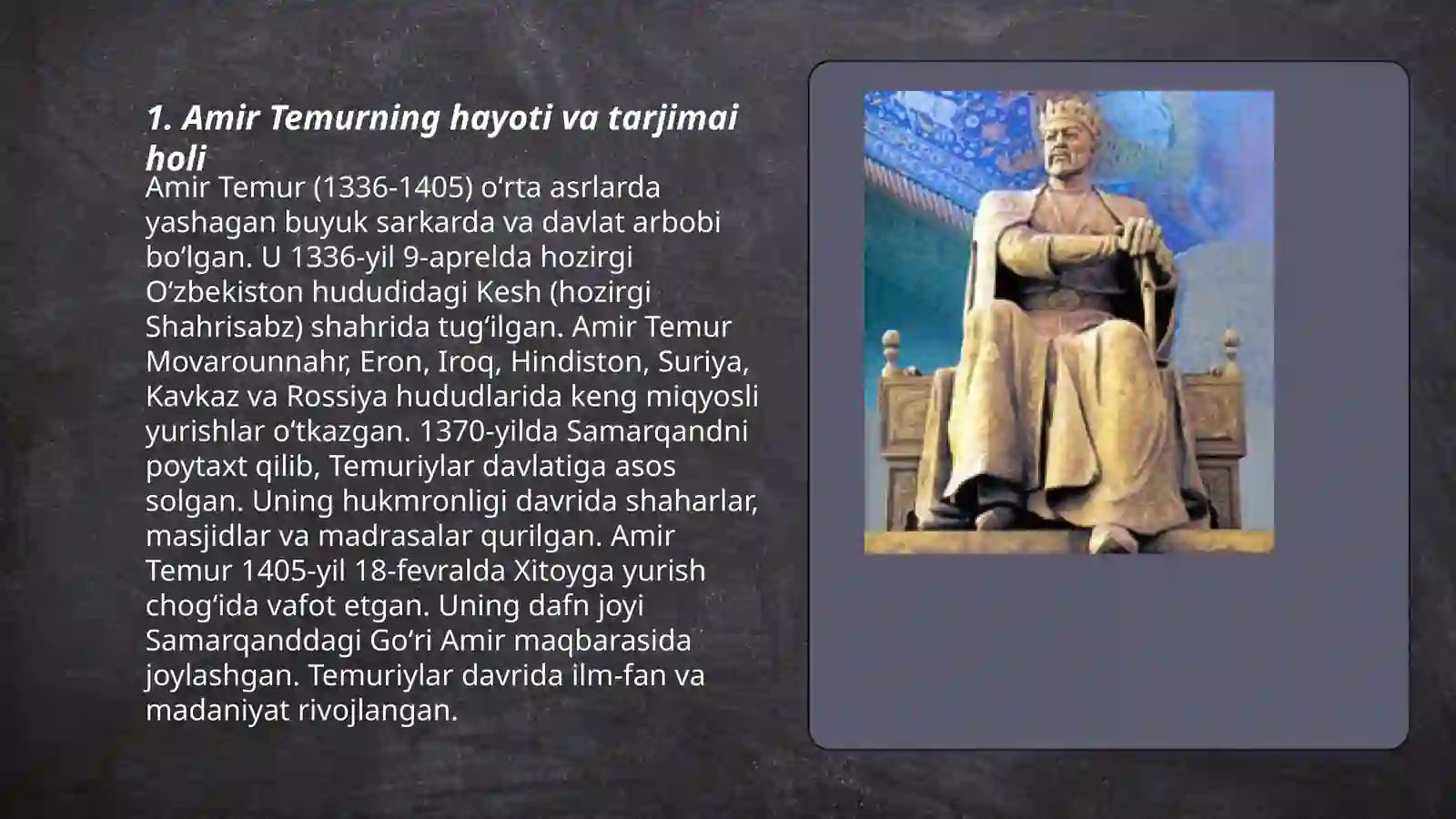 1. Amir Temurning hayoti va tarjimai holi

Amir Temur (1336-1405) o‘rta asrlarda yashagan buyuk sarkarda va davlat arbobi bo‘lgan. U 1336-yil 9-aprelda hozirgi O‘zbekiston hududidagi Kesh (hozirgi Shahrisabz) shahrida tug‘ilgan. Amir Temur Movarounnahr, Eron, Iroq, Hindiston, Suriya, Kavkaz va Rossiya hududlarida keng miqyosli yurishlar o‘tkazgan. 1370-yilda Samarqandni poytaxt qilib, Temuriylar davlatiga asos solgan. Uning hukmronligi davrida shaharlar, masjidlar va madrasalar qurilgan. Amir Temur 1405-yil 18-fevralda Xitoyga yurish chog‘ida vafot etgan. Uning dafn joyi Samarqanddagi Go‘ri Amir maqbarasida joylashgan. Temuriylar davrida ilm-fan va madaniyat rivojlangan.